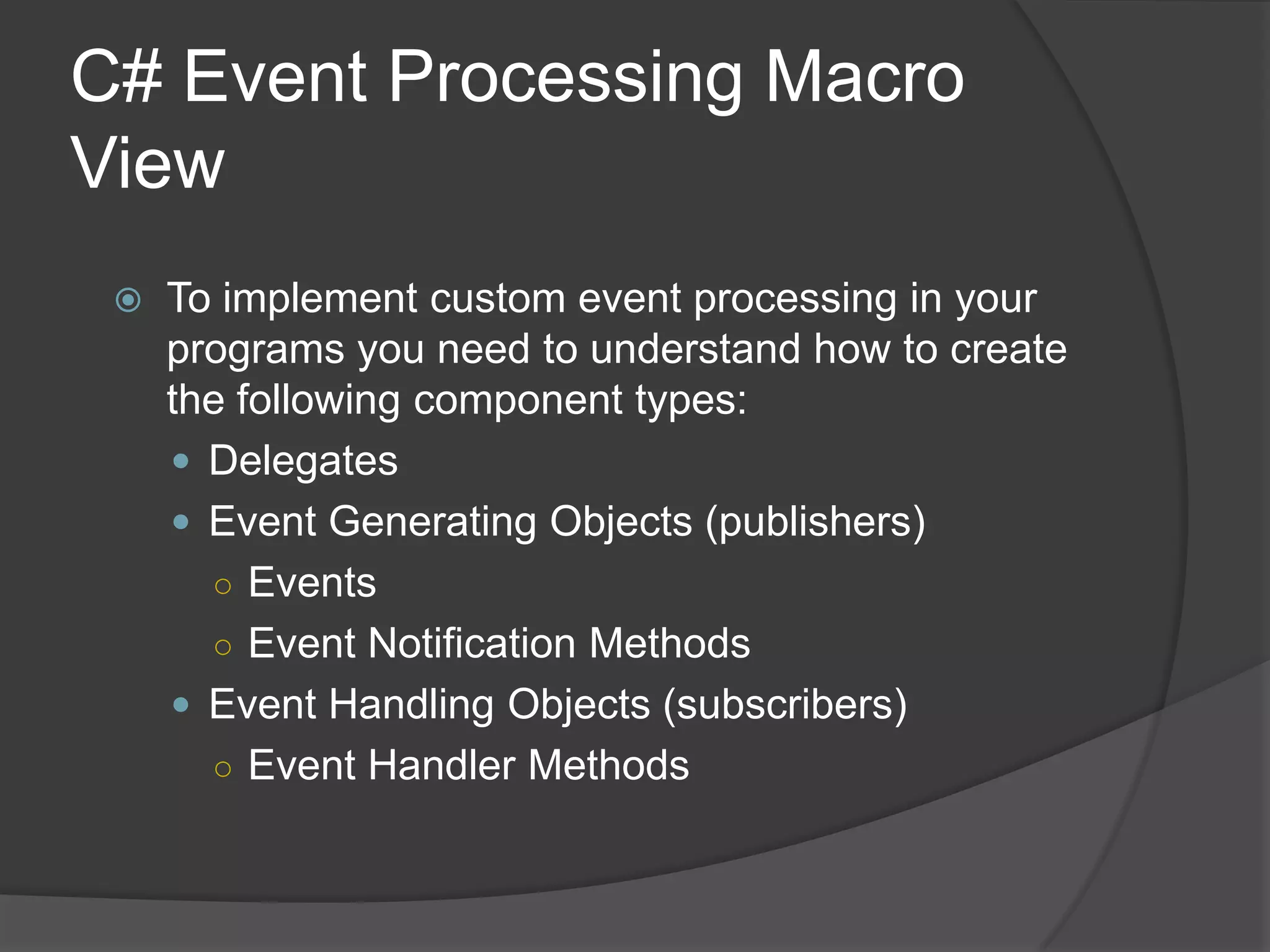 C# Event Processing Macro View

To implement custom event processing in your programs you need to understand how to create the following component types:

Delegates
Event Generating Objects (publishers)
Events
Event Notification Methods
Event Handling Objects (subscribers)
Event Handler Methods